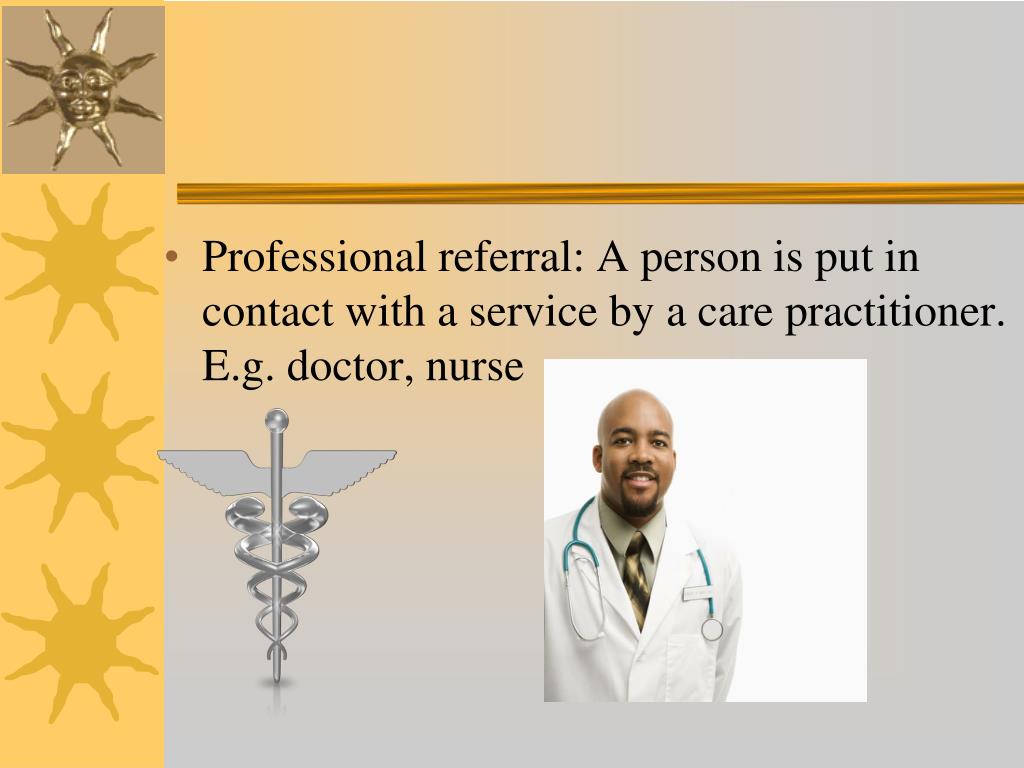 • Professional referral: A person is put in contact with a service by a care practitioner. E.g. doctor, nurse